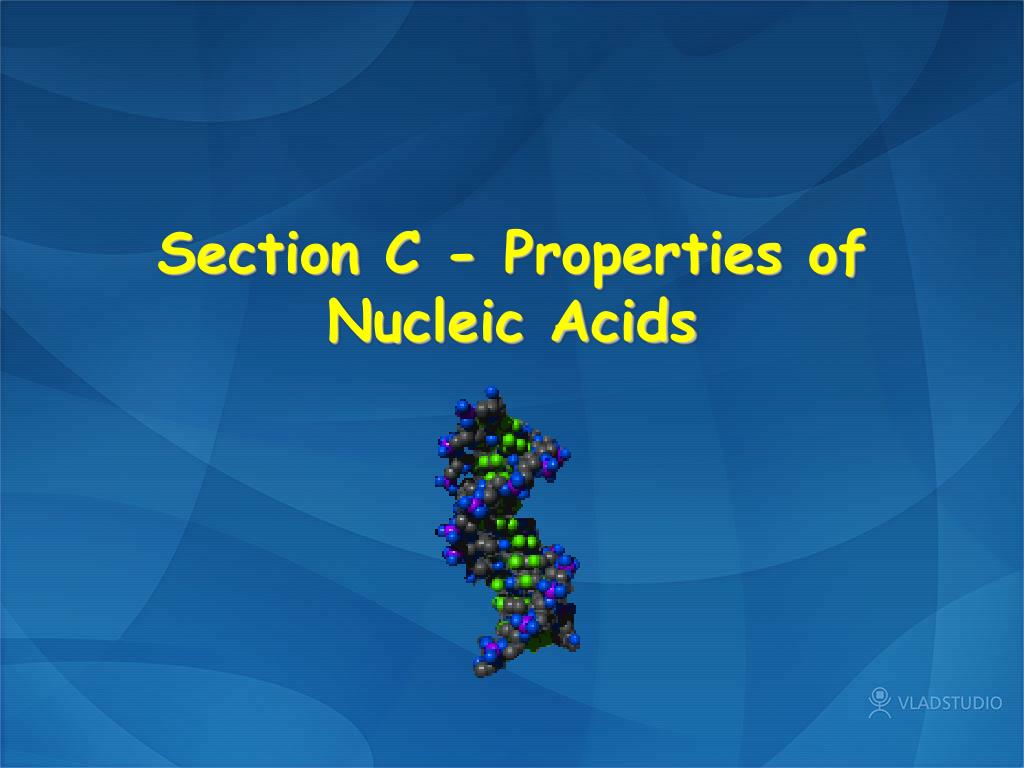 Section C - Properties of Nucleic Acids

VLADSTUDIO